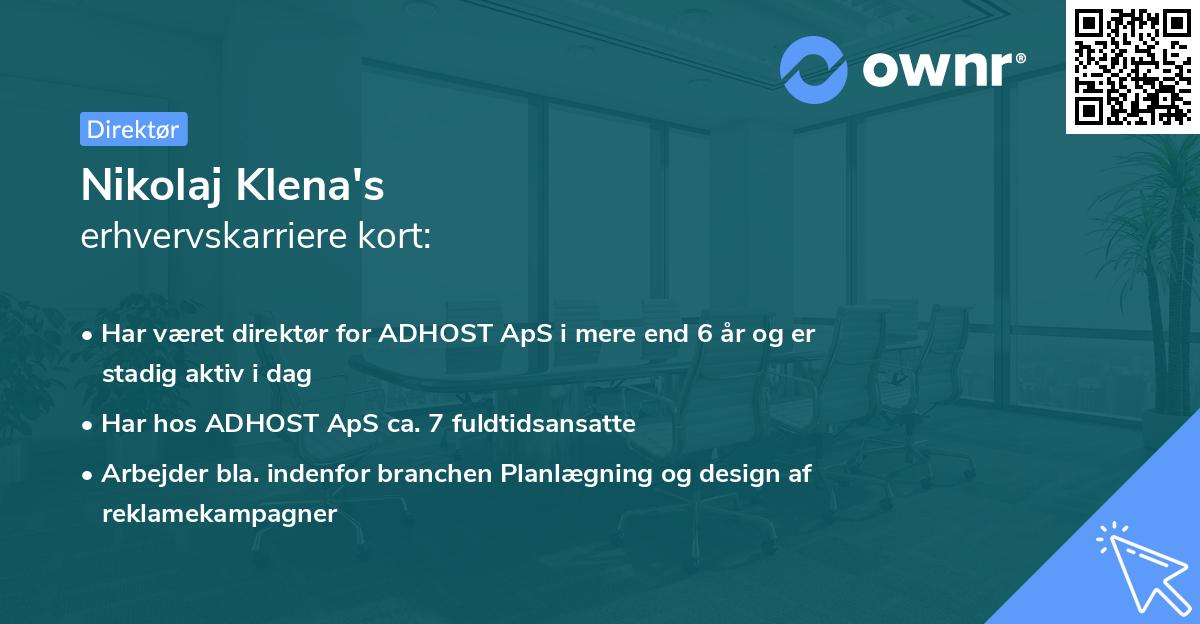 ownr®

Direktør

Nikolaj Klena's
erhvervskarriere kort:

• Har været direktør for ADHOST ApS i mere end 6 år og er stadig aktiv i dag

• Har hos ADHOST ApS ca. 7 fuldtidsansatte

• Arbejder bla. indenfor branchen Planlægning og design af reklamekampagner